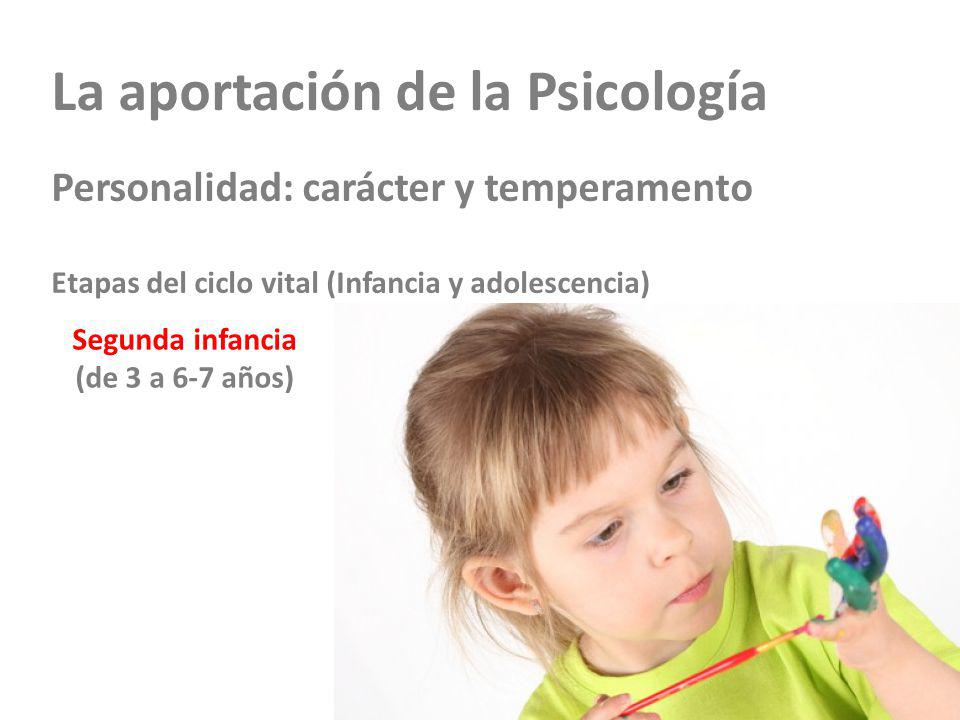 La aportación de la Psicología

Personalidad: carácter y temperamento

Etapas del ciclo vital (Infancia y adolescencia)

Segunda infancia
(de 3 a 6-7 años)